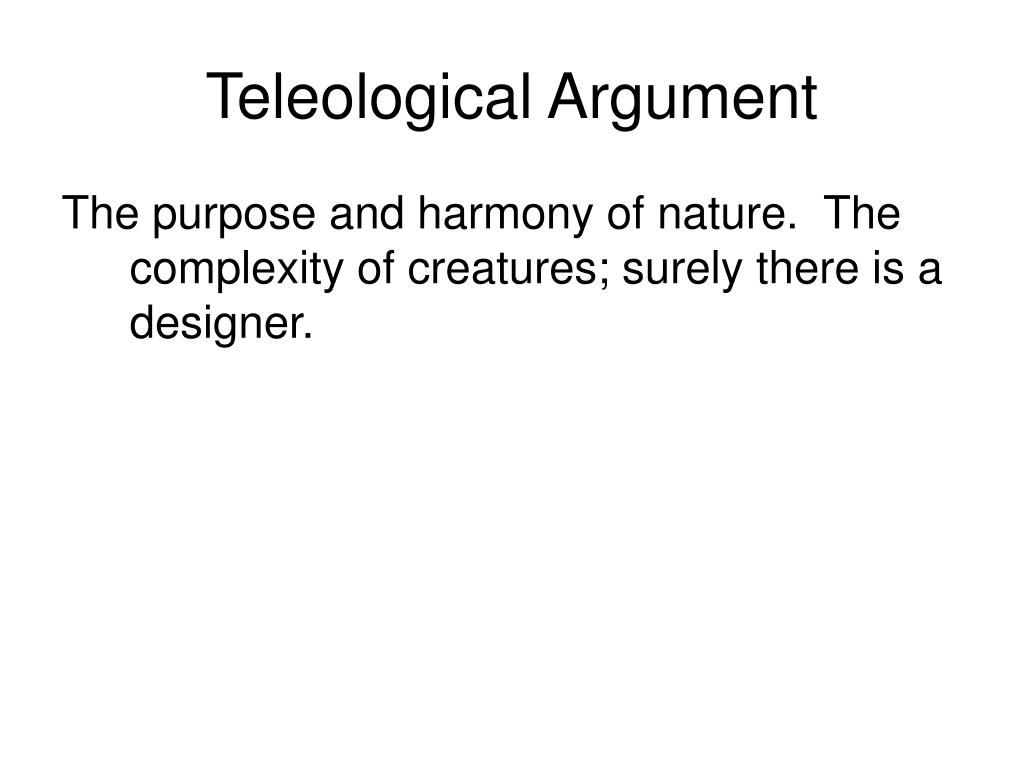 Teleological Argument

The purpose and harmony of nature. The complexity of creatures; surely there is a designer.